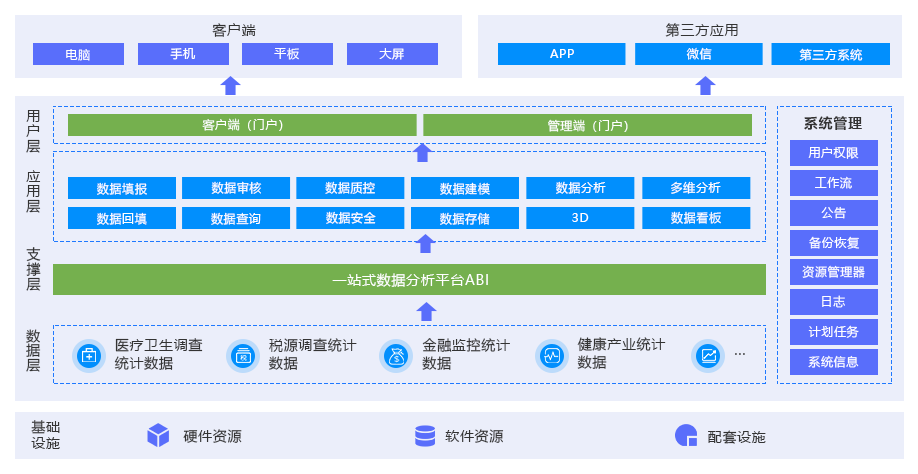 客户端

电脑 手机 平板 大屏

第三方应用

APP 微信 第三方系统

用户层

客户端（门户） 管理端（门户）

应用层

数据填报 数据审核 数据质控 数据建模 数据分析 多维分析

数据回填 数据查询 数据安全 数据存储 3D 数据看板

支撑层

一站式数据分析平台ABI

数据层

医疗卫生调查统计数据 税源调查统计数据 金融监控统计数据 健康产业统计数据 ...

系统管理

用户权限

工作流

公告

备份恢复

资源管理器

日志

计划任务

系统信息

基础设施

硬件资源 软件资源 配套设施